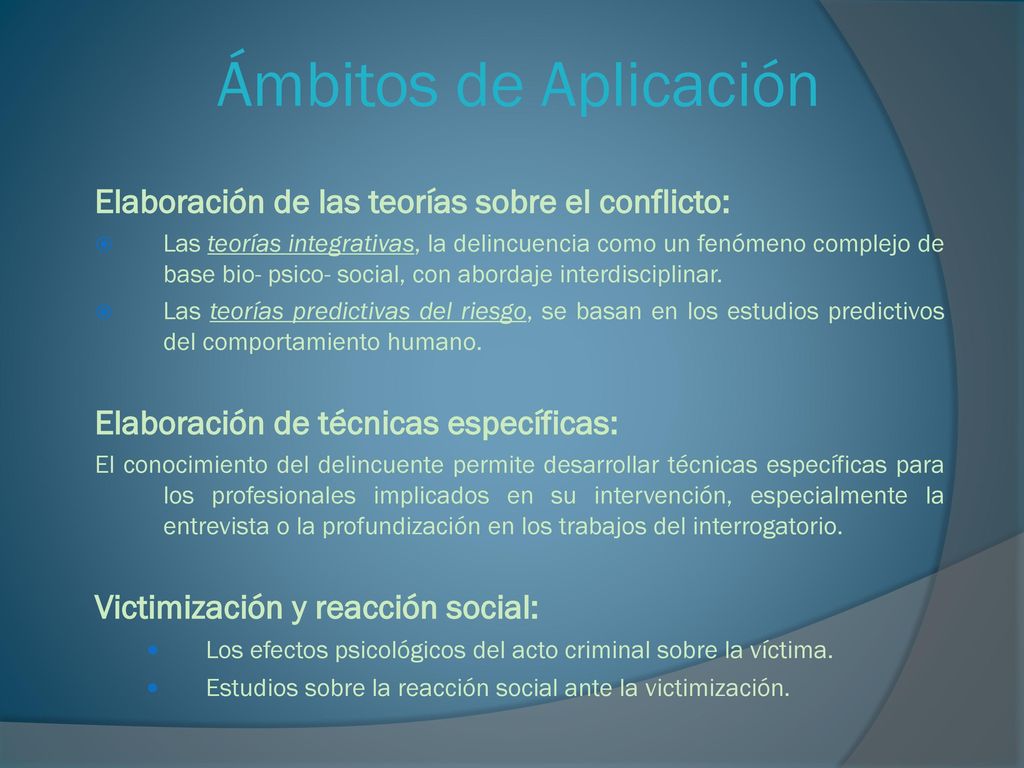 Ámbitos de Aplicación

Elaboración de las teorías sobre el conflicto:

Las teorías integrativas, la delincuencia como un fenómeno complejo de base bio- psico- social, con abordaje interdisciplinar.

Las teorías predictivas del riesgo, se basan en los estudios predictivos del comportamiento humano.

Elaboración de técnicas específicas:

El conocimiento del delincuente permite desarrollar técnicas específicas para los profesionales implicados en su intervención, especialmente la entrevista o la profundización en los trabajos del interrogatorio.

Victimización y reacción social:

Los efectos psicológicos del acto criminal sobre la víctima.

Estudios sobre la reacción social ante la victimización.